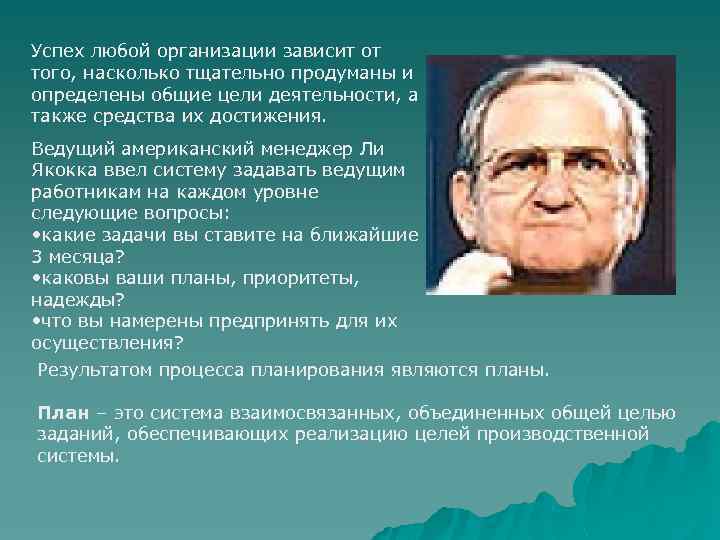 Успех любой организации зависит от того, насколько тщательно продуманы и определены общие цели деятельности, а также средства их достижения.

Ведущий американский менеджер Ли Якокка ввел систему задавать ведущим работникам на каждом уровне следующие вопросы:
•какие задачи вы ставите на ближайшие 3 месяца?
•каковы ваши планы, приоритеты, надежды?
•что вы намерены предпринять для их осуществления?

Результатом процесса планирования являются планы.

План – это система взаимосвязанных, объединенных общей целью заданий, обеспечивающих реализацию целей производственной системы.